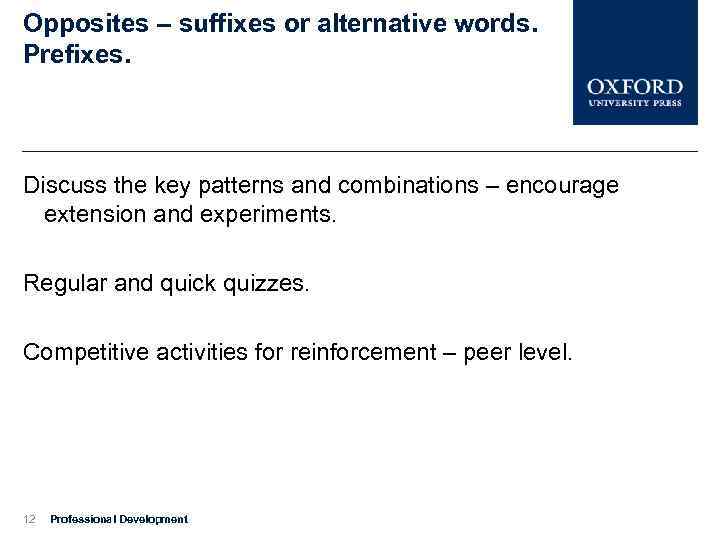 Opposites – suffixes or alternative words. Prefixes.

OXFORD
UNIVERSITY PRESS

Discuss the key patterns and combinations – encourage extension and experiments.

Regular and quick quizzes.

Competitive activities for reinforcement – peer level.

12 Professional Development